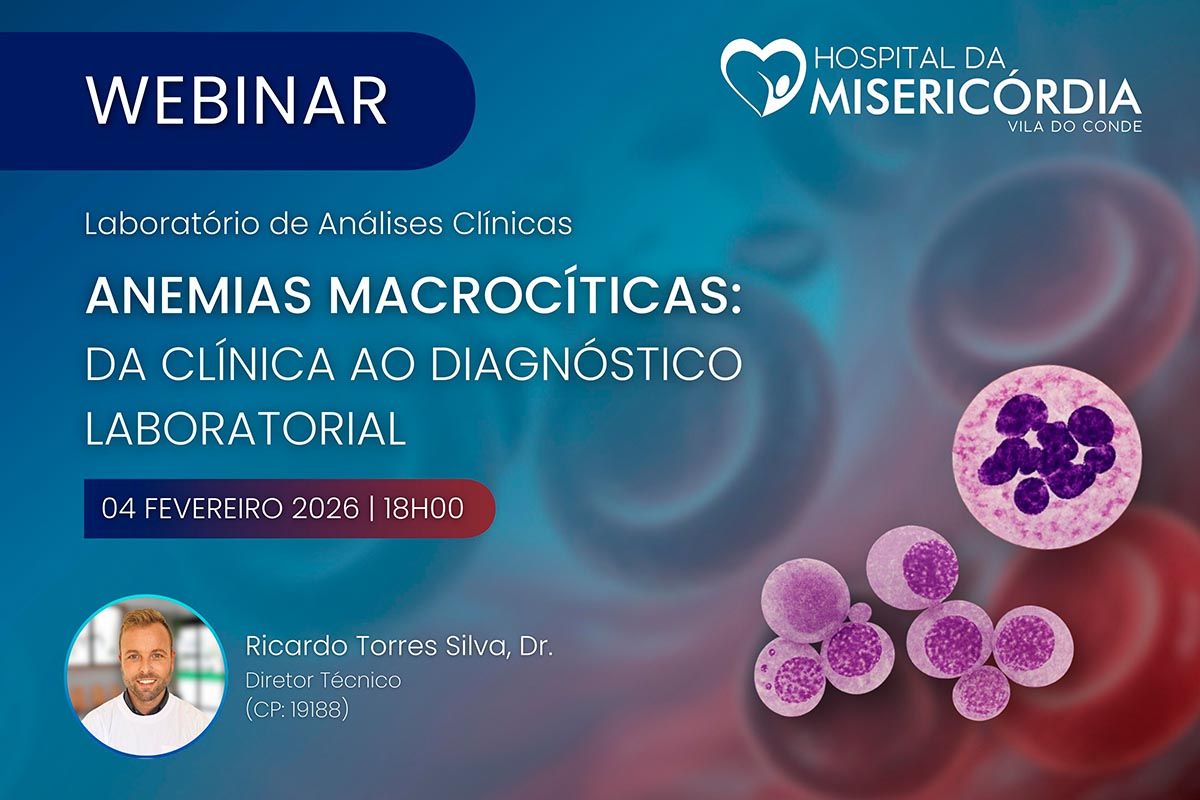 WEBINAR

HOSPITAL DA
MISERICÓRDIA
VILA DO CONDE

Laboratório de Análises Clínicas

ANEMIAS MACROCÍTICAS:
DA CLÍNICA AO DIAGNÓSTICO LABORATORIAL

04 FEVEREIRO 2026 | 18H00

Ricardo Torres Silva, Dr.
Diretor Técnico
(CP: 19188)